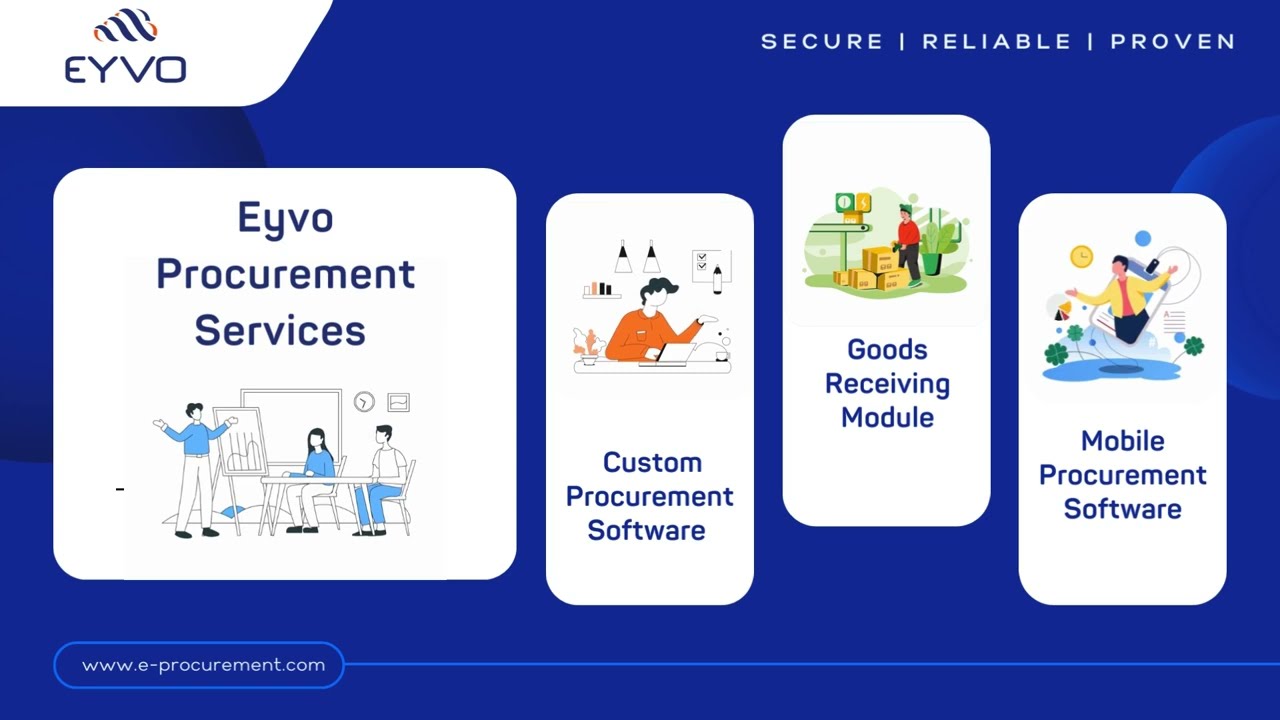 EYVO

SECURE | RELIABLE | PROVEN

Eyvo Procurement Services

Custom Procurement Software

Goods Receiving Module

Mobile Procurement Software

www.e-procurement.com